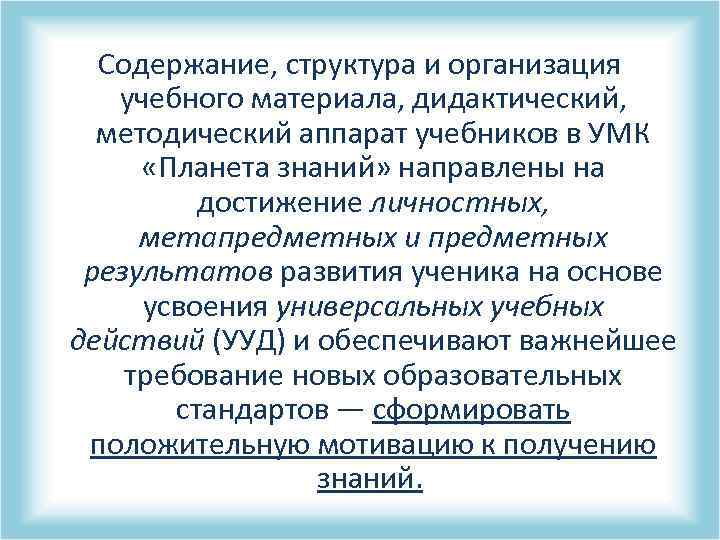 Содержание, структура и организация учебного материала, дидактический, методический аппарат учебников в УМК «Планета знаний» направлены на достижение личностных, метапредметных и предметных результатов развития ученика на основе усвоения универсальных учебных действий (УУД) и обеспечивают важнейшее требование новых образовательных стандартов — сформировать положительную мотивацию к получению знаний.